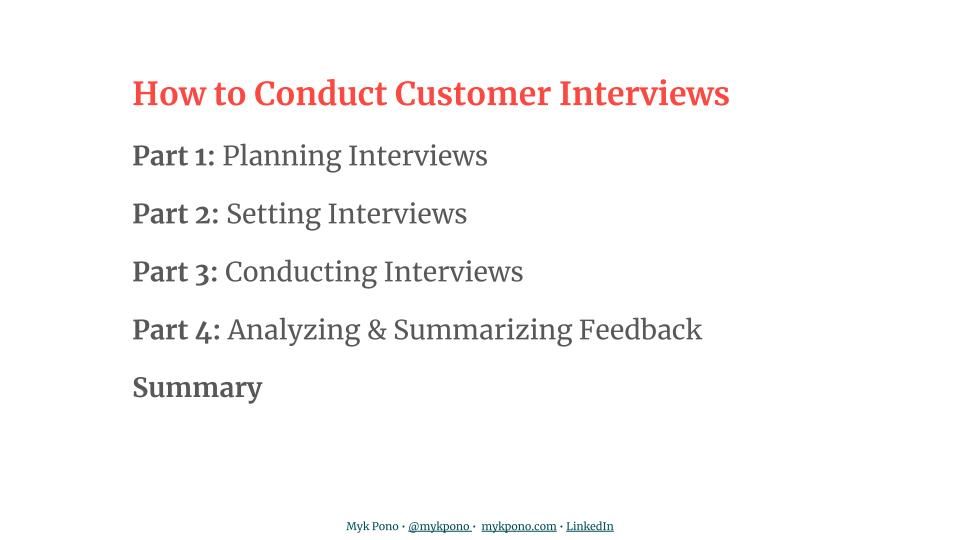 How to Conduct Customer Interviews

Part 1: Planning Interviews

Part 2: Setting Interviews

Part 3: Conducting Interviews

Part 4: Analyzing & Summarizing Feedback

Summary

Myk Pono · @mykpono · mykpono.com · LinkedIn